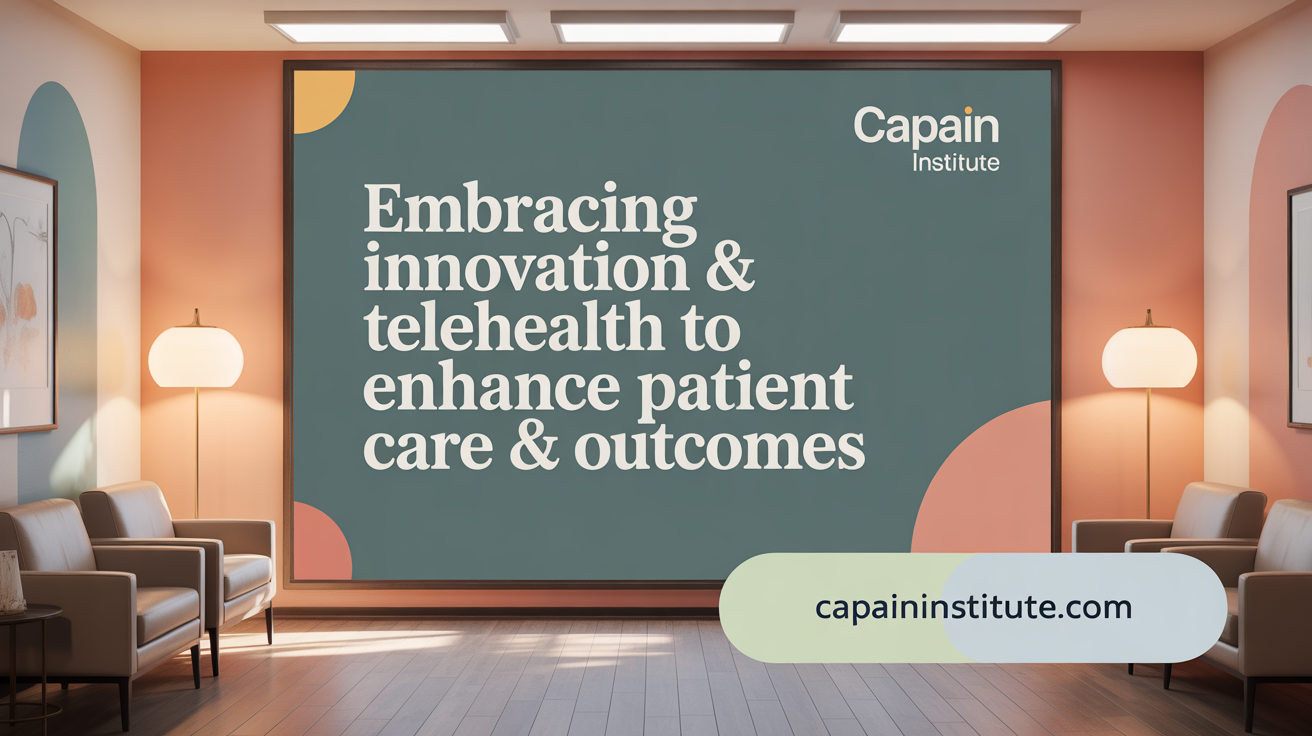 Capain
Institute

Embracing innovation & telehealth to enhance patient care & outcomes

capaininstitute.com